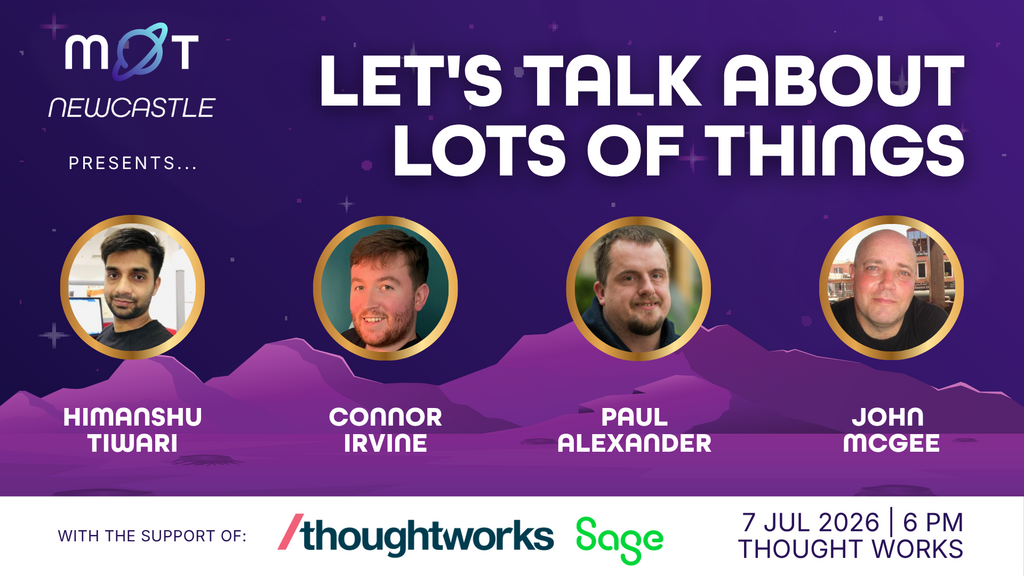 MOT
NEWCASTLE
PRESENTS...

LET'S TALK ABOUT LOTS OF THINGS

HIMANSHU TIWARI

CONNOR IRVINE

PAUL ALEXANDER

JOHN MCGEE

WITH THE SUPPORT OF: /thoughtworks Sage

7 JUL 2026 | 6 PM
THOUGHT WORKS